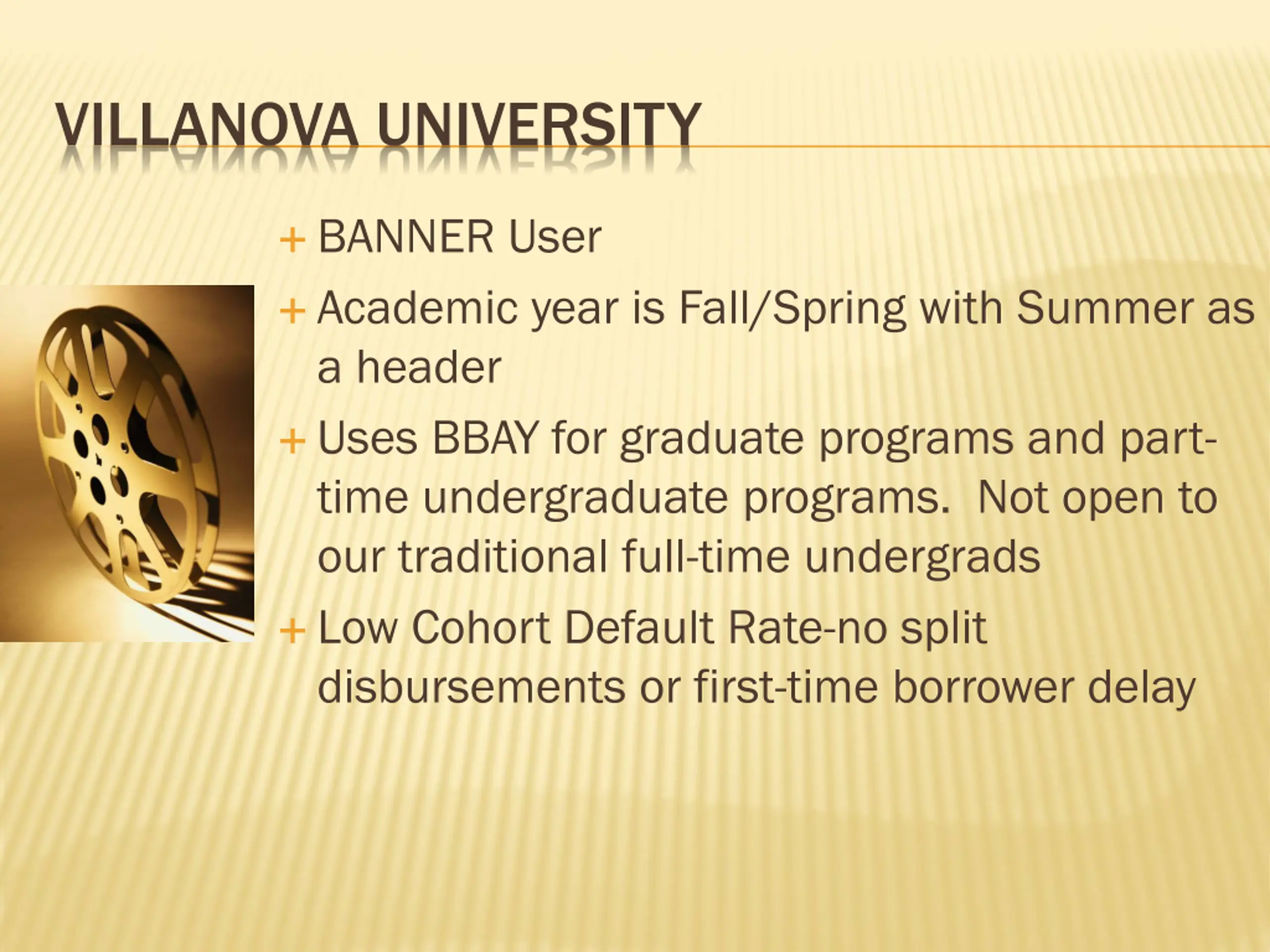 VILLANOVA UNIVERSITY

+ BANNER User

+ Academic year is Fall/Spring with Summer as a header

+ Uses BBAY for graduate programs and part-time undergraduate programs.  Not open to our traditional full-time undergrads

+ Low Cohort Default Rate-no split disbursements or first-time borrower delay